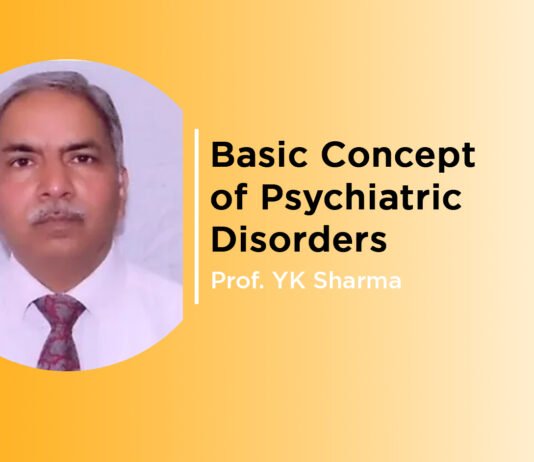 Basic Concept of Psychiatric Disorders

Prof. YK Sharma